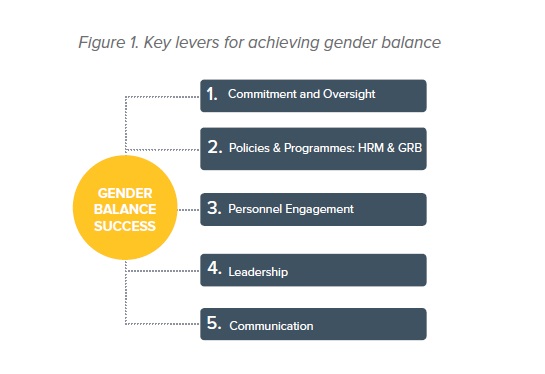 Figure 1. Key levers for achieving gender balance

GENDER BALANCE SUCCESS

1. Commitment and Oversight

2. Policies & Programmes: HRM & GRB

3. Personnel Engagement

4. Leadership

5. Communication